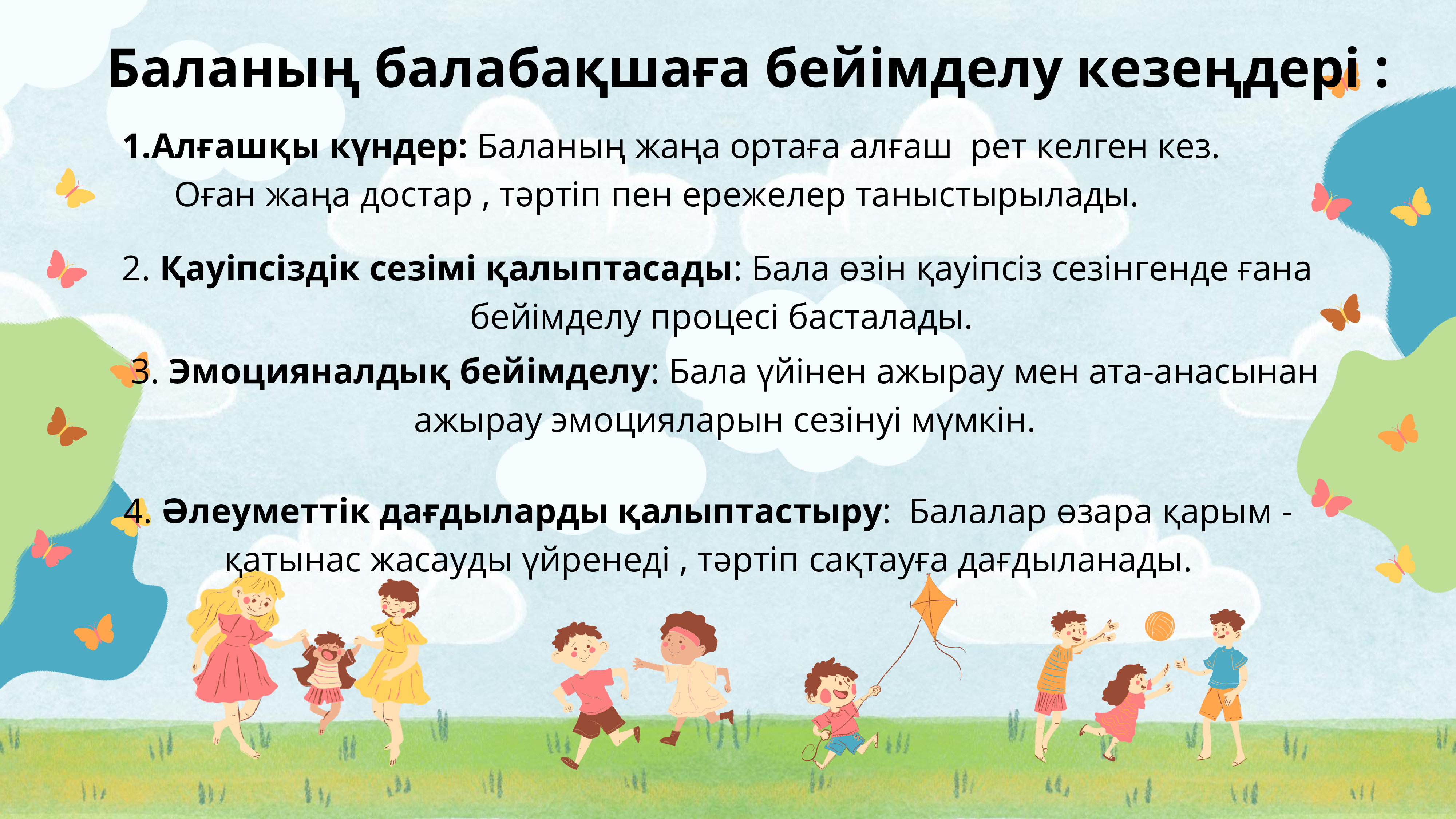 Баланың балабақшаға бейімделу кезеңдері :

1.Алғашқы күндер: Баланың жаңа ортаға алғаш рет келген кез. Оған жаңа достар , тәртіп пен ережелер таныстырылады.

2. Қауіпсіздік сезімі қалыптасады: Бала өзін қауіпсіз сезінгенде ғана бейімделу процесі басталады.

3. Эмоцияналдық бейімделу: Бала үйінен ажырау мен ата-анасынан ажырау эмоцияларын сезінуі мүмкін.

4. Әлеуметтік дағдыларды қалыптастыру: Балалар өзара қарым - қатынас жасауды үйренеді , тәртіп сақтауға дағдыланады.